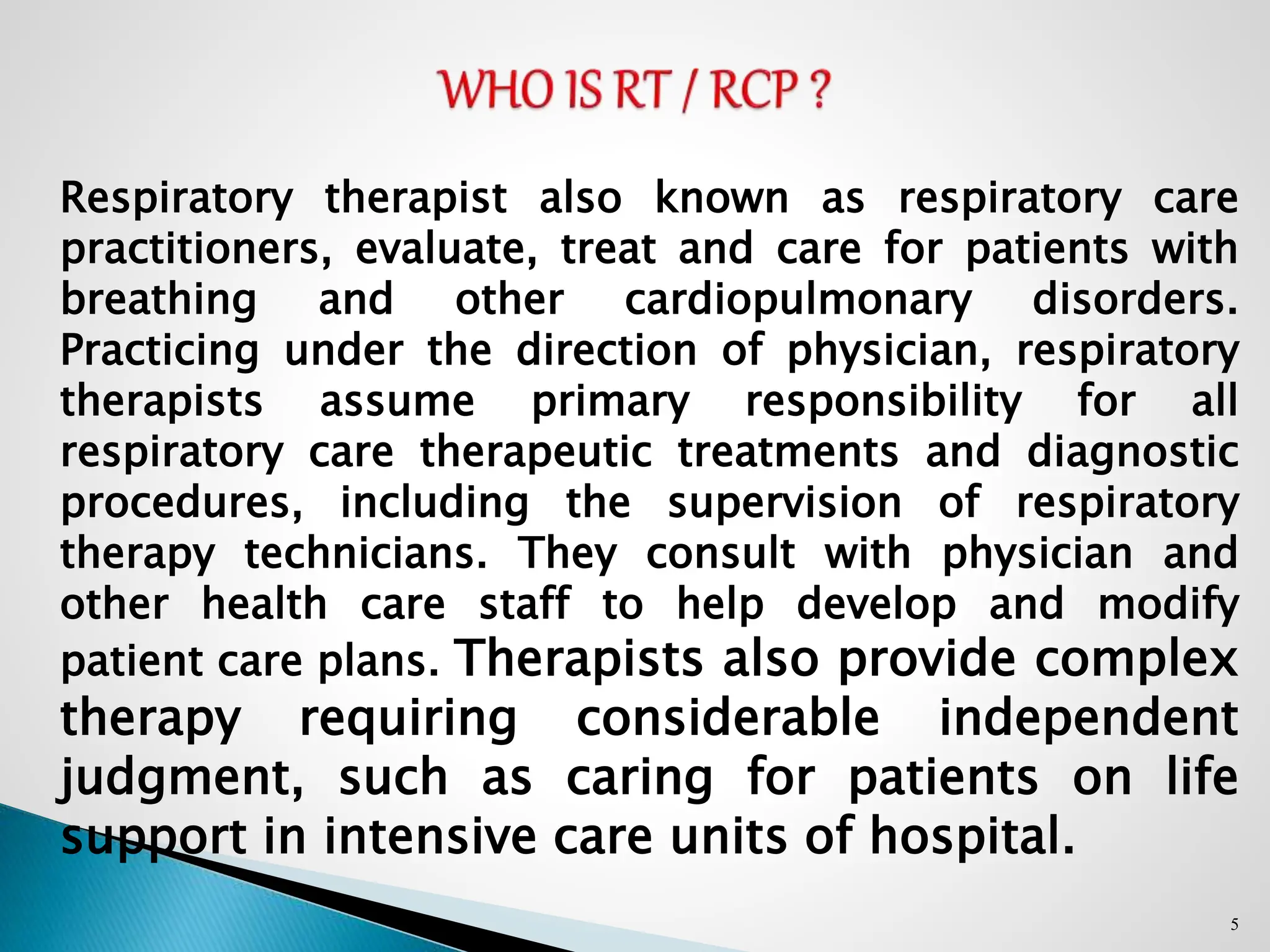 WHO IS RT / RCP ?

Respiratory therapist also known as respiratory care practitioners, evaluate, treat and care for patients with breathing and other cardiopulmonary disorders. Practicing under the direction of physician, respiratory therapists assume primary responsibility for all respiratory care therapeutic treatments and diagnostic procedures, including the supervision of respiratory therapy technicians. They consult with physician and other health care staff to help develop and modify patient care plans. Therapists also provide complex therapy requiring considerable independent judgment, such as caring for patients on life support in intensive care units of hospital.

5